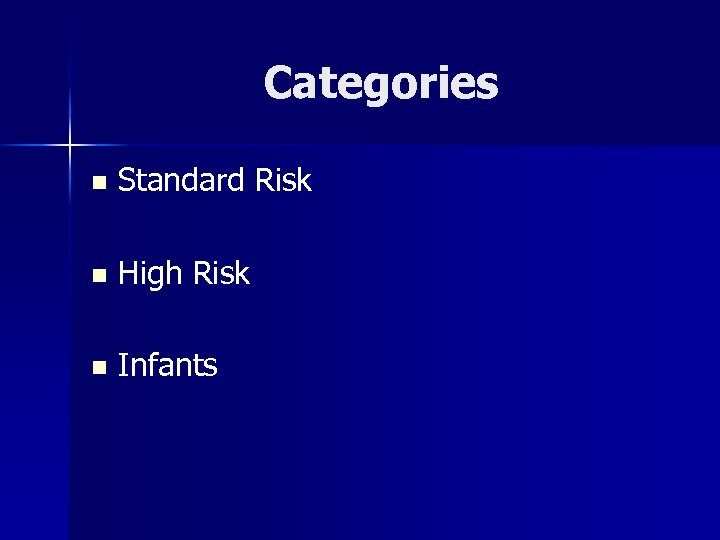 Categories

- Standard Risk
- High Risk
- Infants